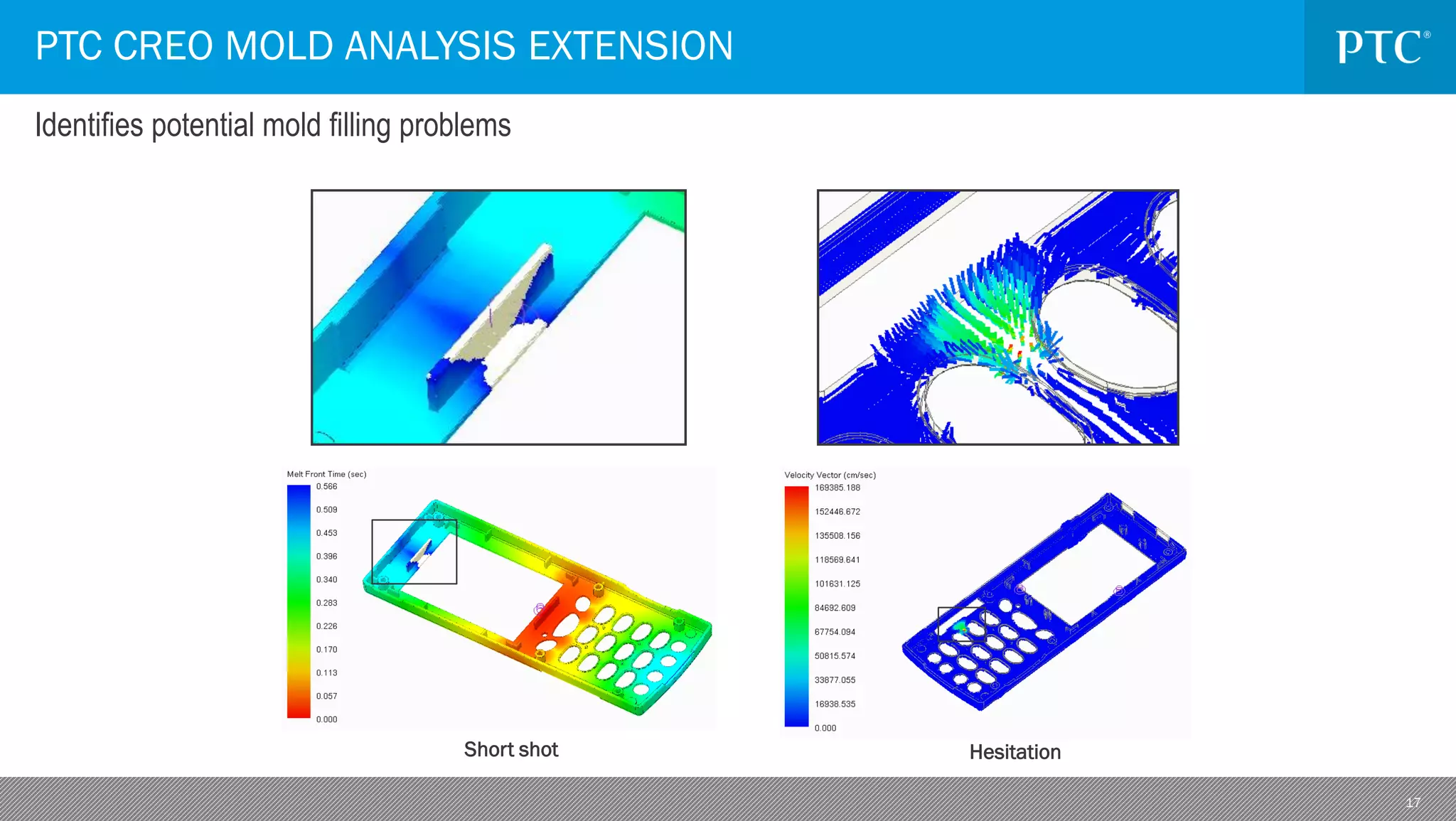 PTC CREO MOLD ANALYSIS EXTENSION

PTC®

Identifies potential mold filling problems

Melt Front Time (sec)
0.566
0.509
0.453
0.396
0.340
0.283
0.226
0.170
0.113
0.057
0.000

Short shot

Velocity Vector (cm/sec)
169385.188
152446.672
135508.156
118569.641
101631.125
84692.609
67754.094
50815.574
33877.055
16938.535
0.000

Hesitation

17